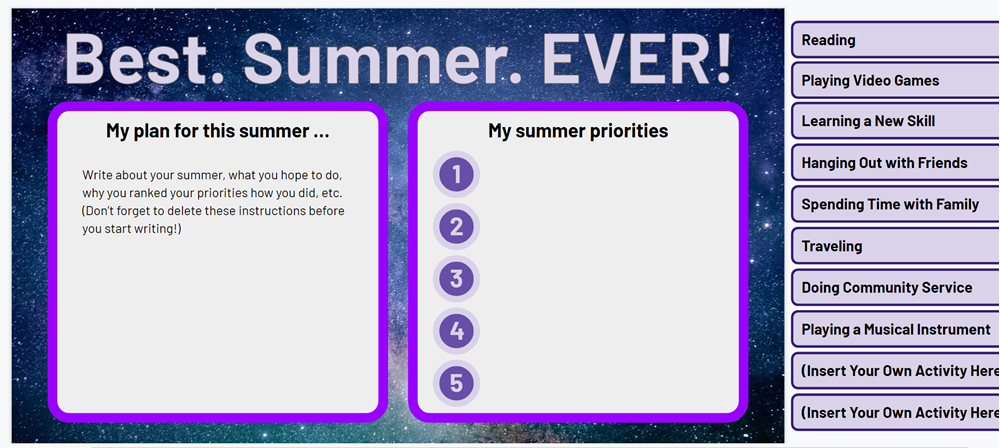 Best. Summer. EVER!

My plan for this summer ...

Write about your summer, what you hope to do, why you ranked your priorities how you did, etc. (Don't forget to delete these instructions before you start writing!)

My summer priorities

1

2

3

4

5

Reading

Playing Video Games

Learning a New Skill

Hanging Out with Friends

Spending Time with Family

Traveling

Doing Community Service

Playing a Musical Instrument

(Insert Your Own Activity Here

(Insert Your Own Activity Here